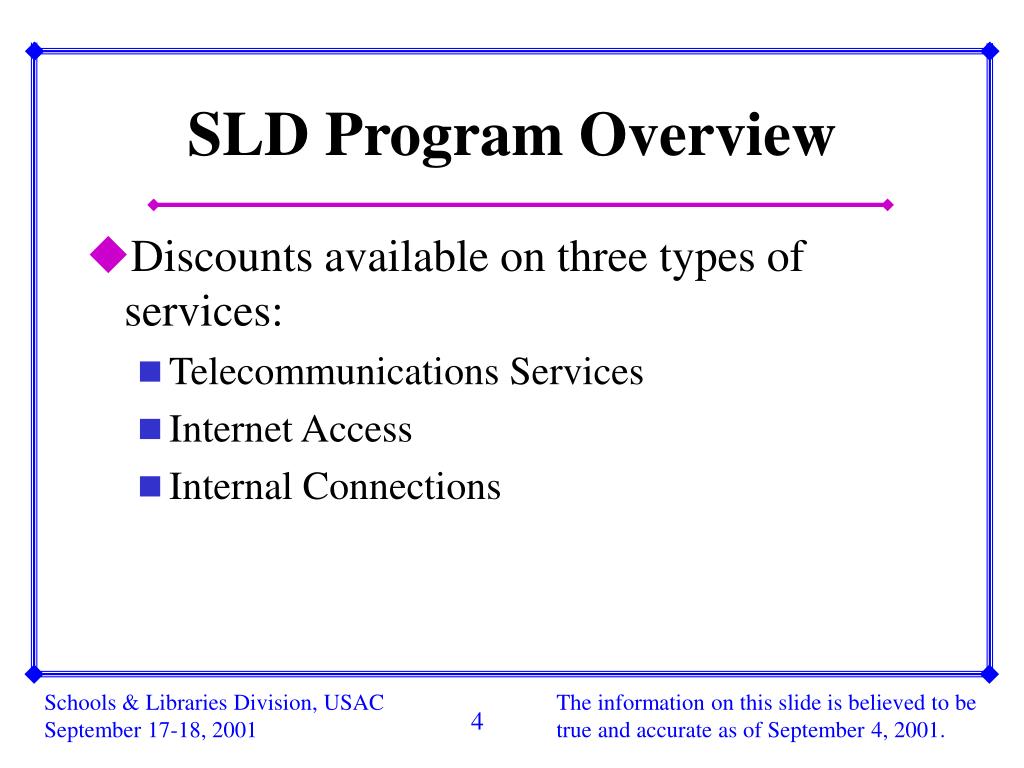 SLD Program Overview

Discounts available on three types of services:

Telecommunications Services

Internet Access

Internal Connections

Schools & Libraries Division, USAC
September 17-18, 2001

4

The information on this slide is believed to be true and accurate as of September 4, 2001.